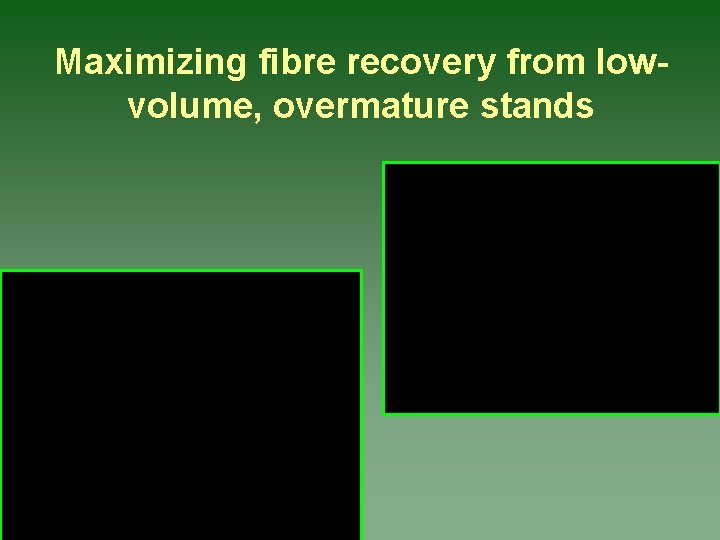 Maximizing fibre recovery from low-volume, overmature stands